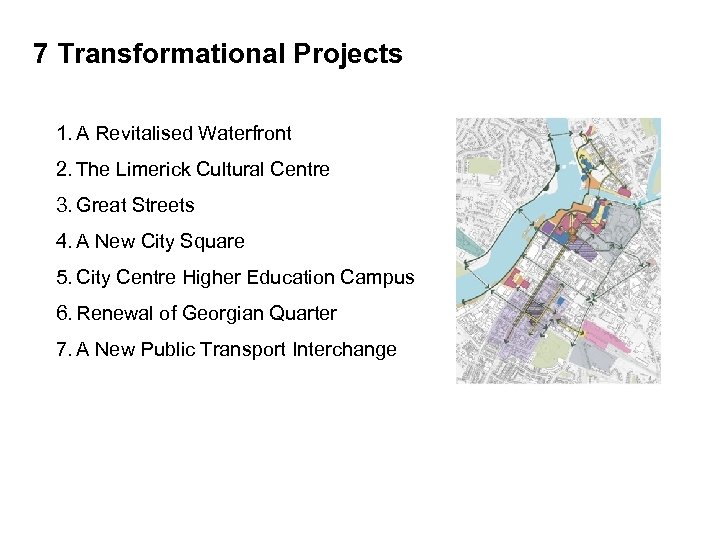 7 Transformational Projects

1. A Revitalised Waterfront
2. The Limerick Cultural Centre
3. Great Streets
4. A New City Square
5. City Centre Higher Education Campus
6. Renewal of Georgian Quarter
7. A New Public Transport Interchange